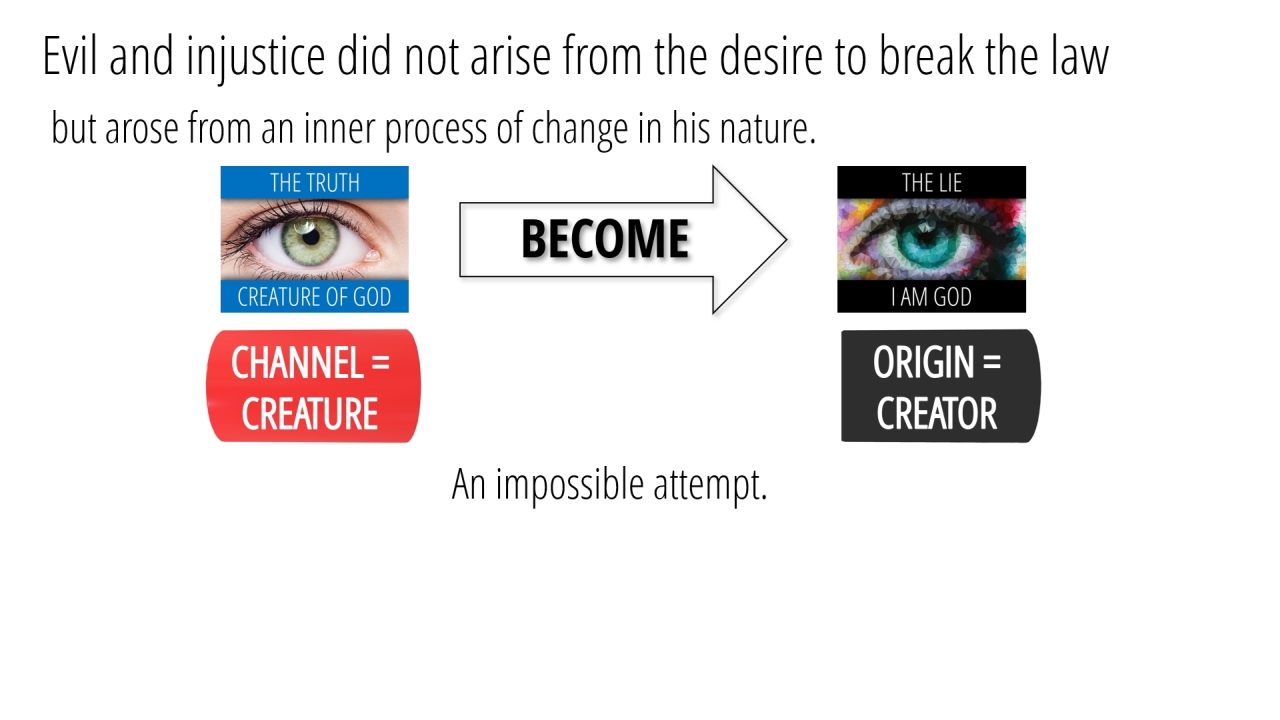 Evil and injustice did not arise from the desire to break the law

but arose from an inner process of change in his nature.

THE TRUTH

CREATURE OF GOD

BECOME

THE LIE

I AM GOD

CHANNEL = CREATURE

ORIGIN = CREATOR

An impossible attempt.